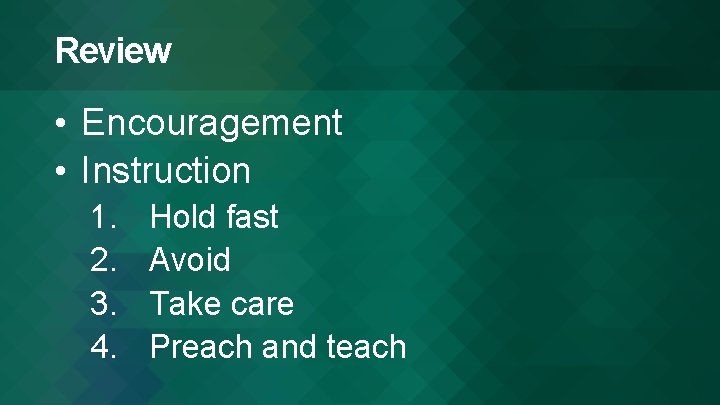 Review

• Encouragement
• Instruction
1. Hold fast
2. Avoid
3. Take care
4. Preach and teach